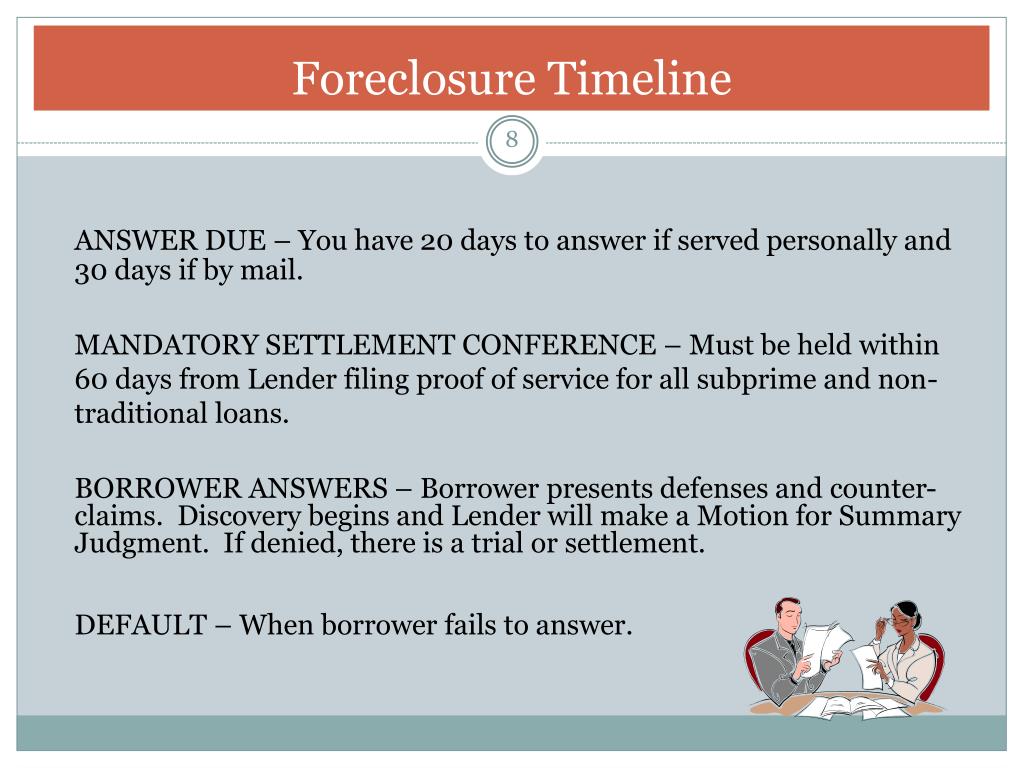 Foreclosure Timeline

8

ANSWER DUE – You have 20 days to answer if served personally and 30 days if by mail.

MANDATORY SETTLEMENT CONFERENCE – Must be held within 60 days from Lender filing proof of service for all subprime and non-traditional loans.

BORROWER ANSWERS – Borrower presents defenses and counter-claims. Discovery begins and Lender will make a Motion for Summary Judgment. If denied, there is a trial or settlement.

DEFAULT – When borrower fails to answer.